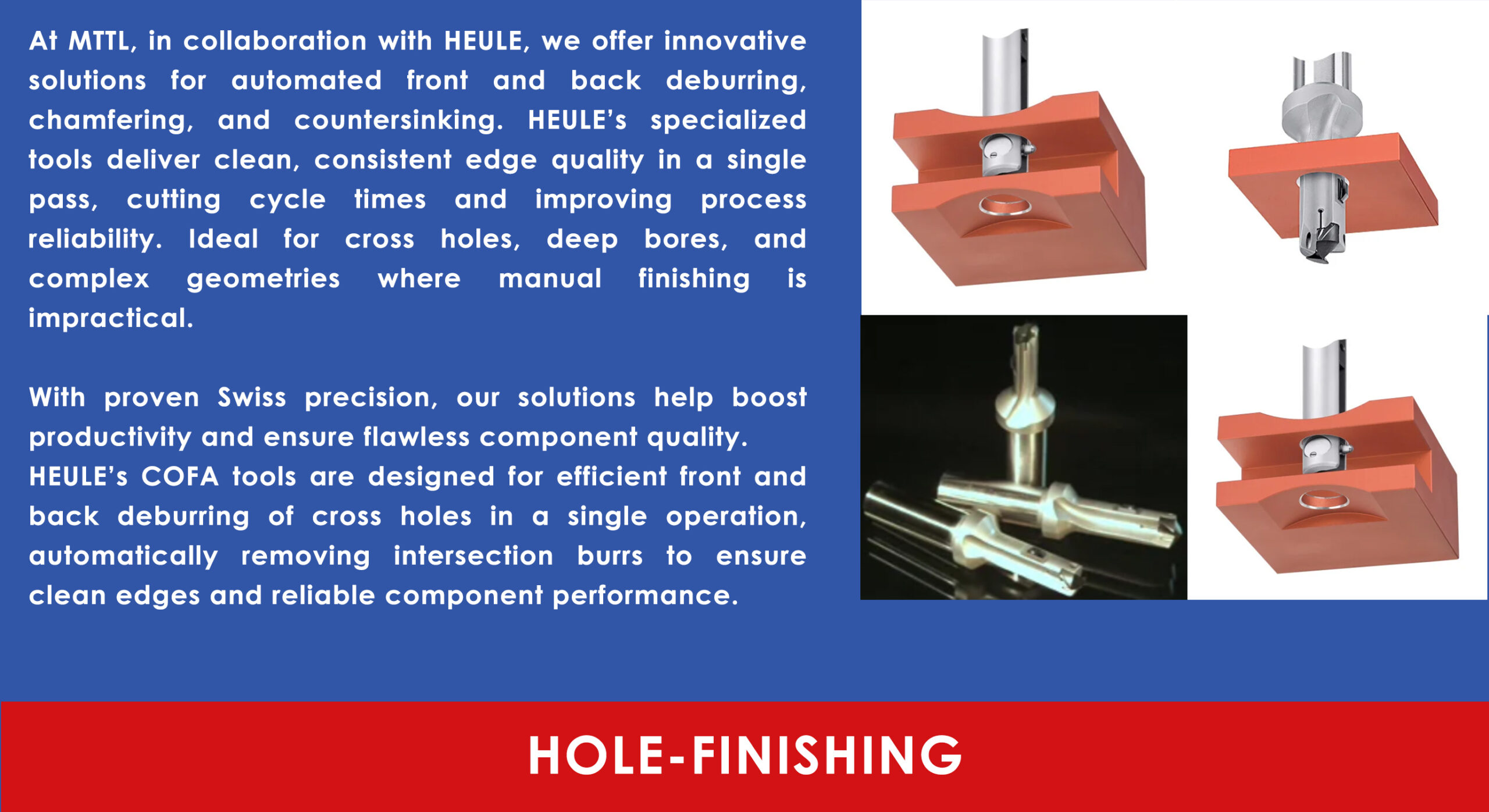 At MTTL, in collaboration with HEULE, we offer innovative solutions for automated front and back deburring, chamfering, and countersinking. HEULE's specialized tools deliver clean, consistent edge quality in a single pass, cutting cycle times and improving process reliability. Ideal for cross holes, deep bores, and complex geometries where manual finishing is impractical.

With proven Swiss precision, our solutions help boost productivity and ensure flawless component quality.
HEULE's COFA tools are designed for efficient front and back deburring of cross holes in a single operation, automatically removing intersection burrs to ensure clean edges and reliable component performance.

HOLE-FINISHING